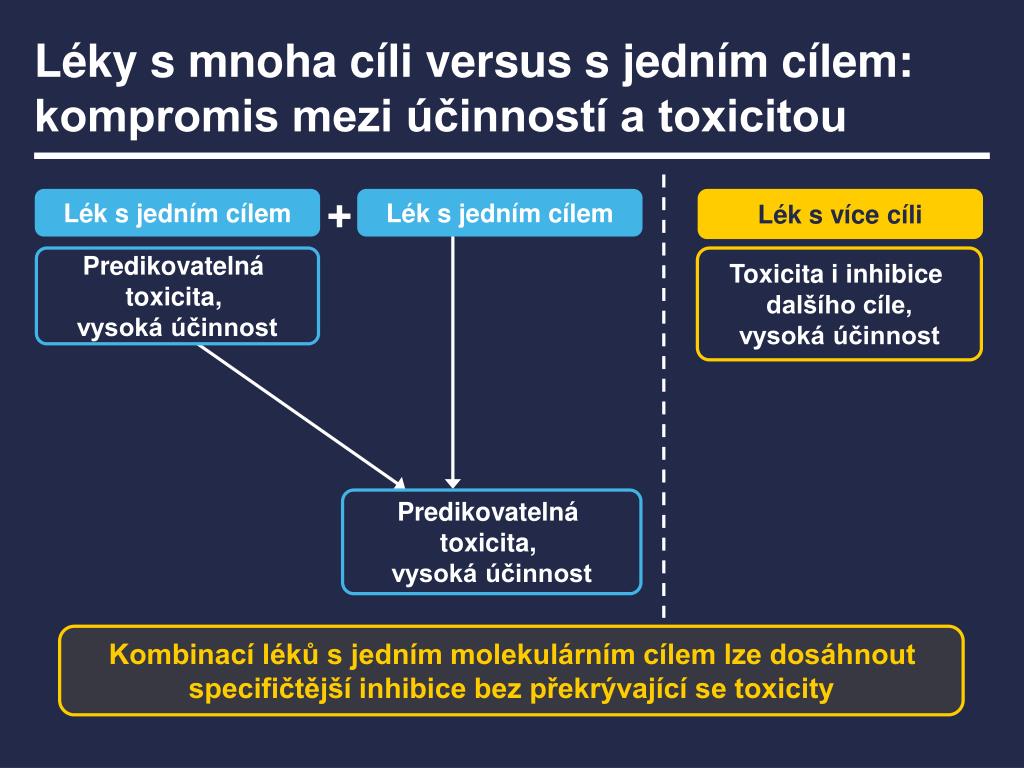 Léky s mnoha cíli versus s jedním cílem: kompromis mezi účinností a toxicitou

Lék s jedním cílem + Lék s jedním cílem

Predikovatelná toxicita, vysoká účinnost

Predikovatelná toxicita, vysoká účinnost

Lék s více cíli

Toxicita i inhibice dalšího cíle, vysoká účinnost

Kombinací léků s jedním molekulárním cílem lze dosáhnout specifičtější inhibice bez překrývající se toxicity